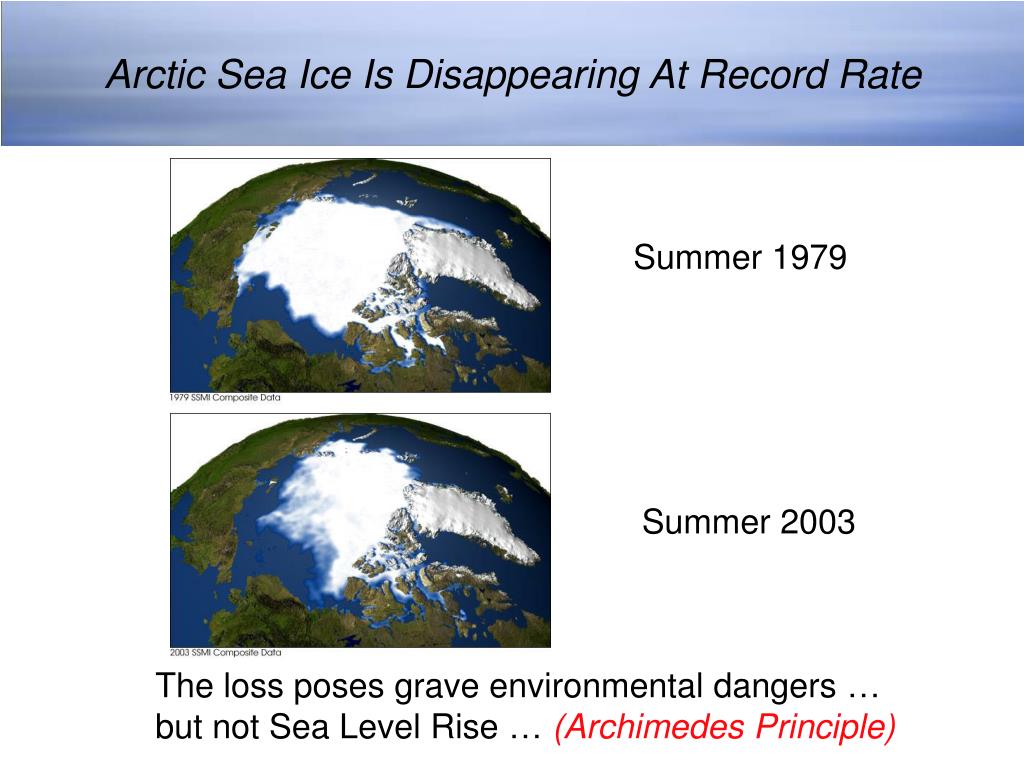 Arctic Sea Ice Is Disappearing At Record Rate

1979 SSMI Composite Data

Summer 1979

2003 SSMI Composite Data

Summer 2003

The loss poses grave environmental dangers … but not Sea Level Rise … (Archimedes Principle)